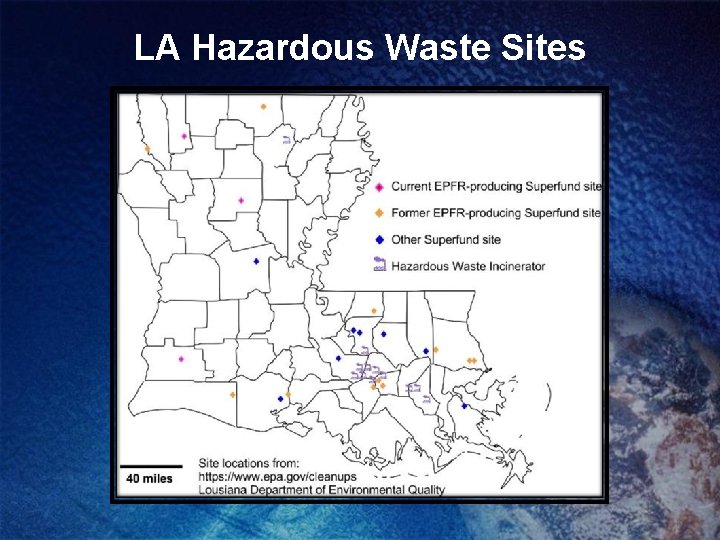 LA Hazardous Waste Sites

Current EPFR-producing Superfund site
Former EPFR-producing Superfund site
Other Superfund site
Hazardous Waste Incinerator

40 miles

Site locations from:
https://www.epa.gov/cleanups
Lousiana Department of Environmental Quality